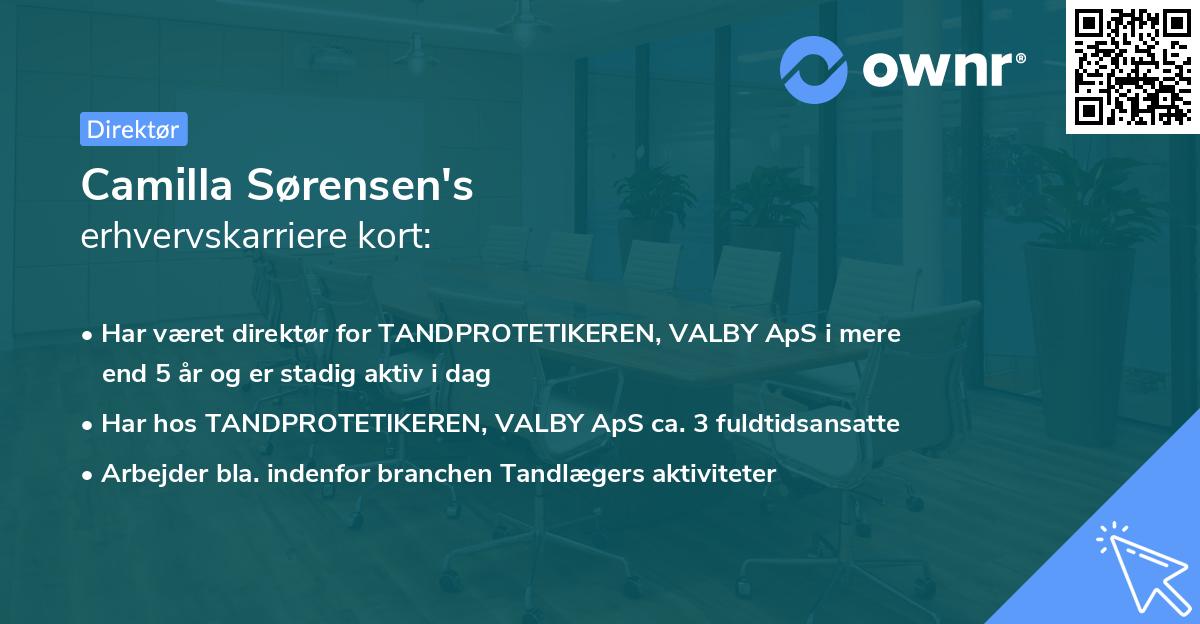 ownr®

Direktør

Camilla Sørensen's
erhvervskarriere kort:

• Har været direktør for TANDPROTETIKEREN, VALBY ApS i mere end 5 år og er stadig aktiv i dag
• Har hos TANDPROTETIKEREN, VALBY ApS ca. 3 fuldtidsansatte
• Arbejder bla. indenfor branchen Tandlægers aktiviteter